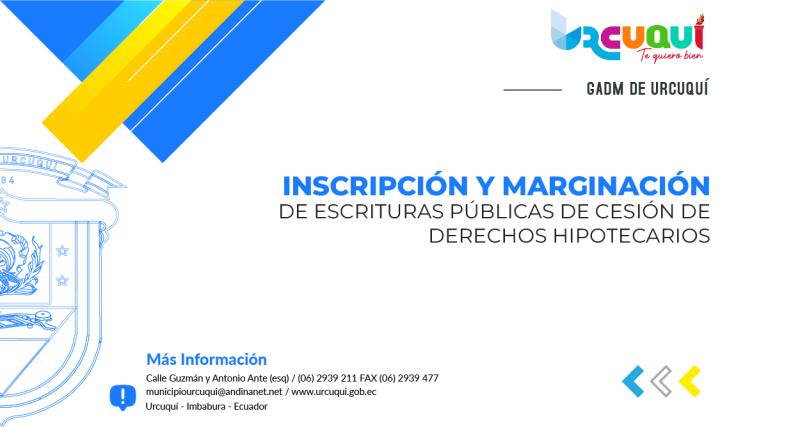 URCUQUÍ
Te quiero bien

GADM DE URCUQUÍ

URCUQUI
84

INSCRIPCIÓN Y MARGINACIÓN
DE ESCRITURAS PÚBLICAS DE CESIÓN DE DERECHOS HIPOTECARIOS

Más Información
Calle Guzmán y Antonio Ante (esq) / (06) 2939 211 FAX (06) 2939 477
municipiourcuqui@andinanet.net / www.urcuqui.gob.ec
Urcuquí - Imbabura - Ecuador